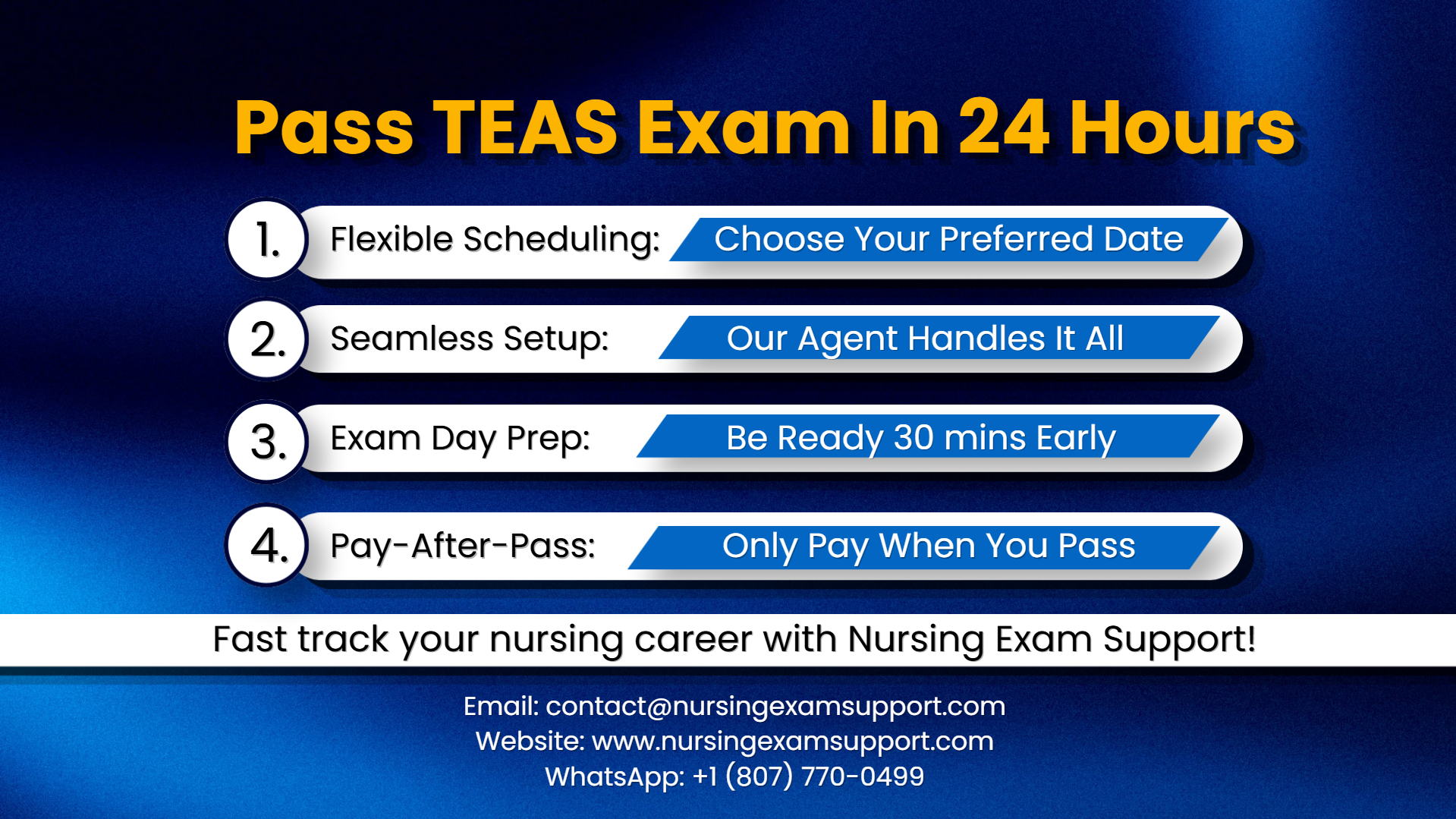 Pass TEAS Exam In 24 Hours

1. Flexible Scheduling: Choose Your Preferred Date

2. Seamless Setup: Our Agent Handles It All

3. Exam Day Prep: Be Ready 30 mins Early

4. Pay-After-Pass: Only Pay When You Pass

Fast track your nursing career with Nursing Exam Support!

Email: contact@nursingexamsupport.com
Website: www.nursingexamsupport.com
WhatsApp: +1 (807) 770-0499